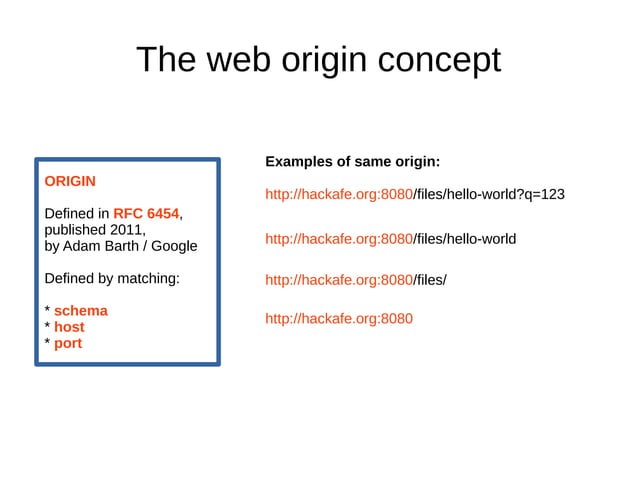 The web origin concept

ORIGIN

Defined in RFC 6454, published 2011, by Adam Barth / Google

Defined by matching:

* schema
* host
* port

Examples of same origin:

http://hackafe.org:8080/files/hello-world?q=123

http://hackafe.org:8080/files/hello-world

http://hackafe.org:8080/files/

http://hackafe.org:8080